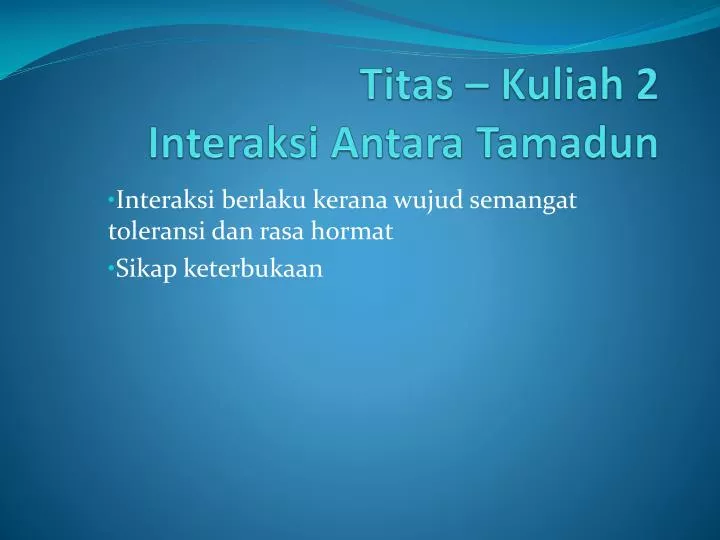 Titas – Kuliah 2
Interaksi Antara Tamadun

•Interaksi berlaku kerana wujud semangat toleransi dan rasa hormat

•Sikap keterbukaan